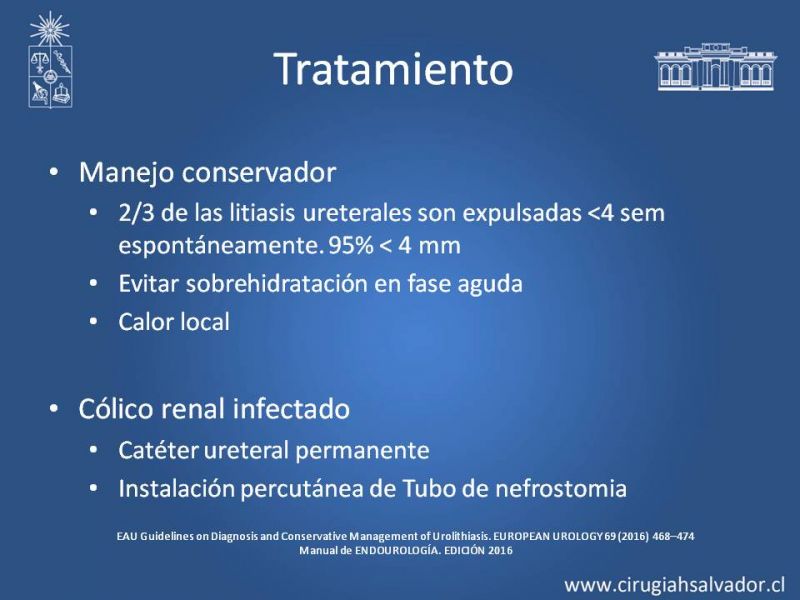 Tratamiento

• Manejo conservador
  • 2/3 de las litiasis ureterales son expulsadas <4 sem espontáneamente. 95% < 4 mm
  • Evitar sobrehidratación en fase aguda
  • Calor local

• Cólico renal infectado
  • Catéter ureteral permanente
  • Instalación percutánea de Tubo de nefrostomia

EAU Guidelines on Diagnosis and Conservative Management of Urolithiasis. EUROPEAN UROLOGY 69 (2016) 468–474
Manual de ENDOUROLOGÍA. EDICIÓN 2016

www.cirugiahsalvador.cl